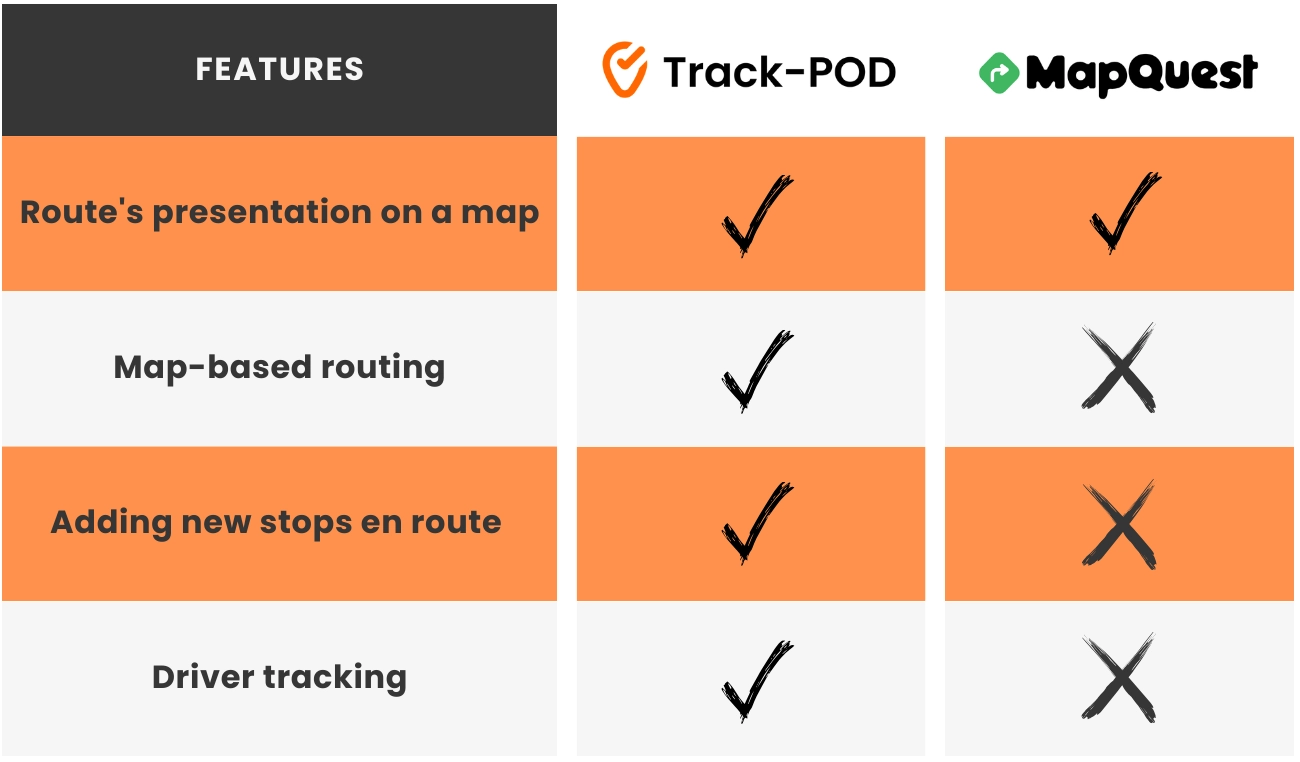 | FEATURES | Track-POD | MapQuest |
|---|---|---|
| Route's presentation on a map | ✓ | ✓ |
| Map-based routing | ✓ | ✗ |
| Adding new stops en route | ✓ | ✗ |
| Driver tracking | ✓ | ✗ |